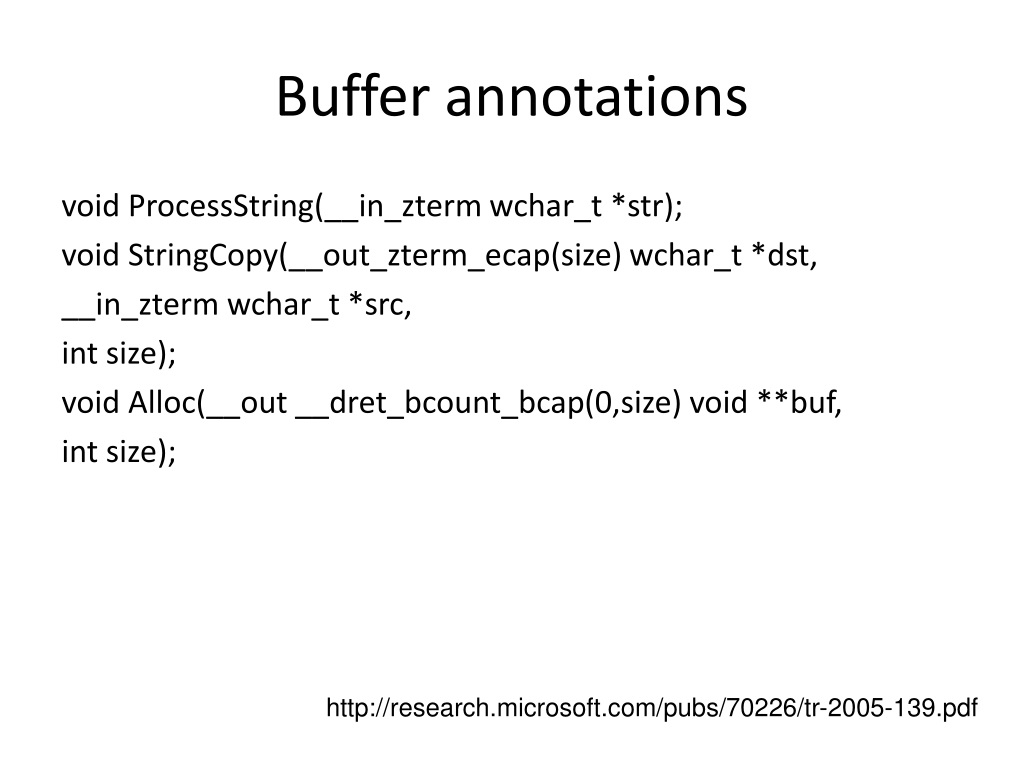 Buffer annotations

void ProcessString(__in_zterm wchar_t *str);
void StringCopy(__out_zterm_ecap(size) wchar_t *dst,
__in_zterm wchar_t *src,
int size);
void Alloc(__out __dret_bcount_bcap(0,size) void **buf,
int size);

http://research.microsoft.com/pubs/70226/tr-2005-139.pdf